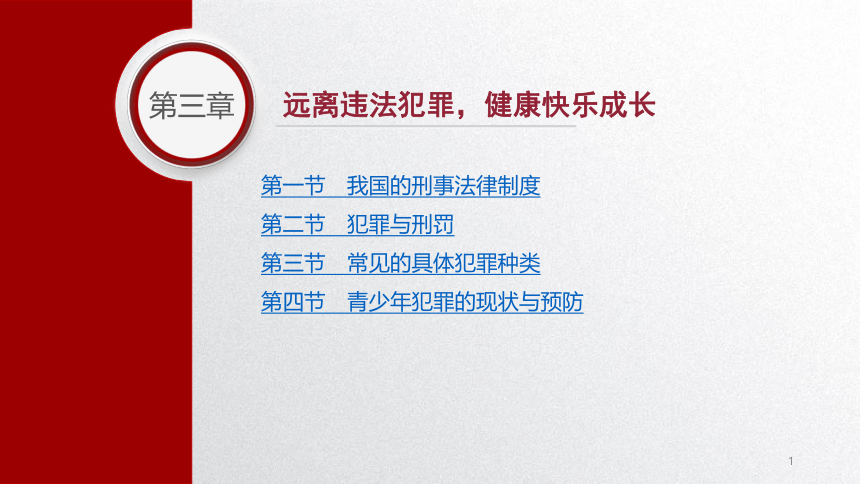 第三章

远离违法犯罪，健康快乐成长

第一节　我国的刑事法律制度

第二节　犯罪与刑罚

第三节　常见的具体犯罪种类

第四节　青少年犯罪的现状与预防

1